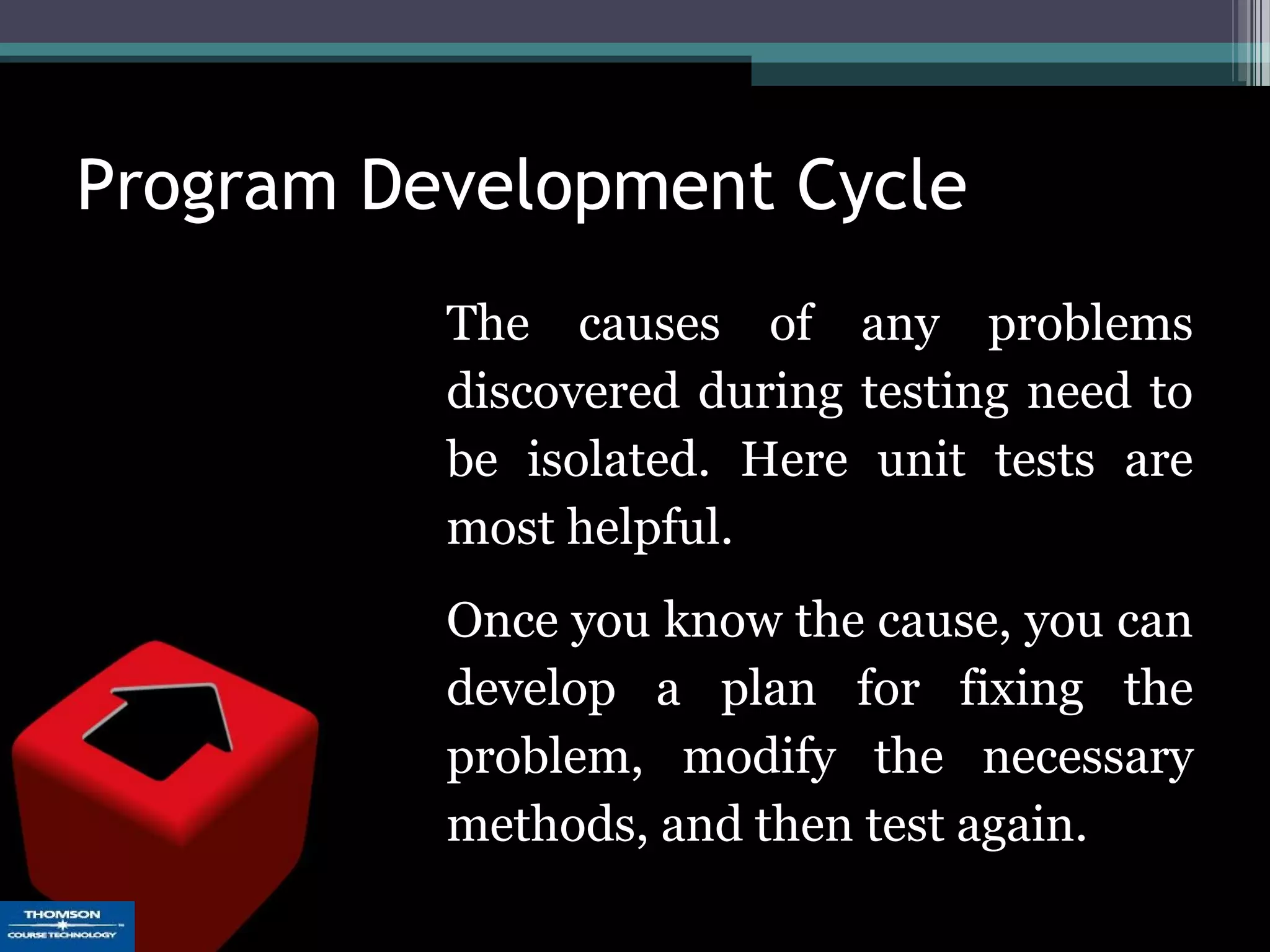 Program Development Cycle

The causes of any problems discovered during testing need to be isolated. Here unit tests are most helpful.

Once you know the cause, you can develop a plan for fixing the problem, modify the necessary methods, and then test again.

THOMSON
COURSE TECHNOLOGY